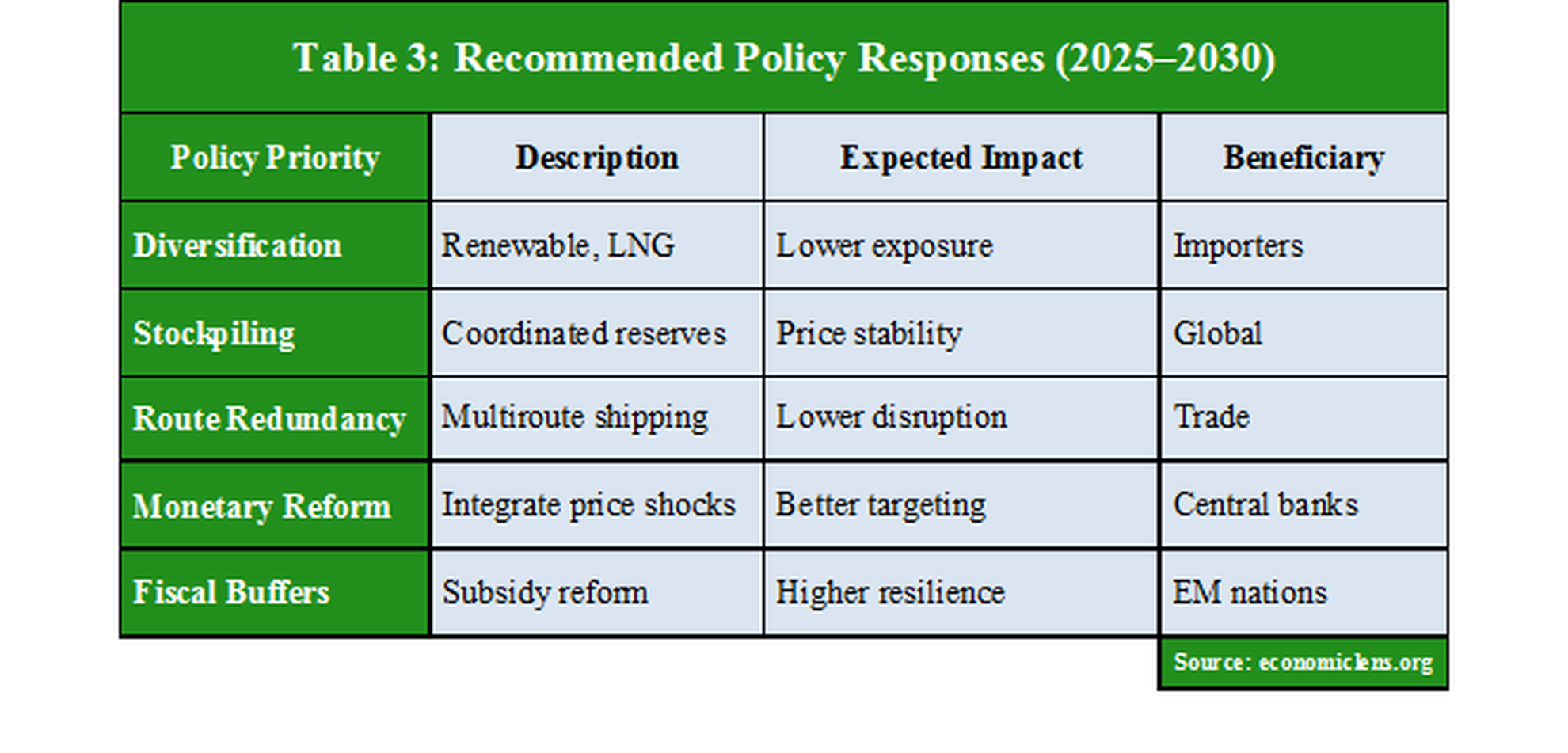 Table 3: Recommended Policy Responses (2025–2030)

| Policy Priority | Description | Expected Impact | Beneficiary |
|---|---|---|---|
| Diversification | Renewable, LNG | Lower exposure | Importers |
| Stockpiling | Coordinated reserves | Price stability | Global |
| Route Redundancy | Multiroute shipping | Lower disruption | Trade |
| Monetary Reform | Integrate price shocks | Better targeting | Central banks |
| Fiscal Buffers | Subsidy reform | Higher resilience | EM nations |

Source: economiclens.org